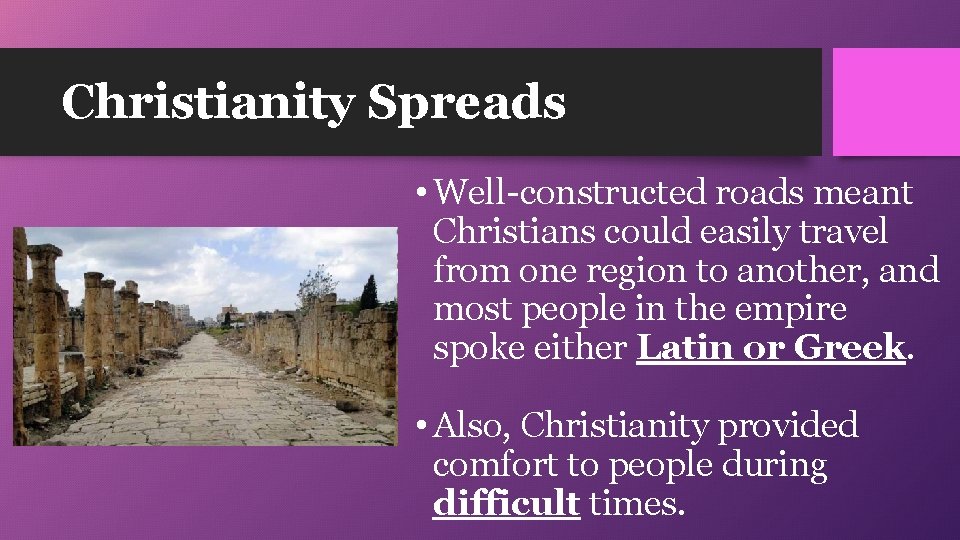 Christianity Spreads

• Well-constructed roads meant Christians could easily travel from one region to another, and most people in the empire spoke either Latin or Greek.

• Also, Christianity provided comfort to people during difficult times.